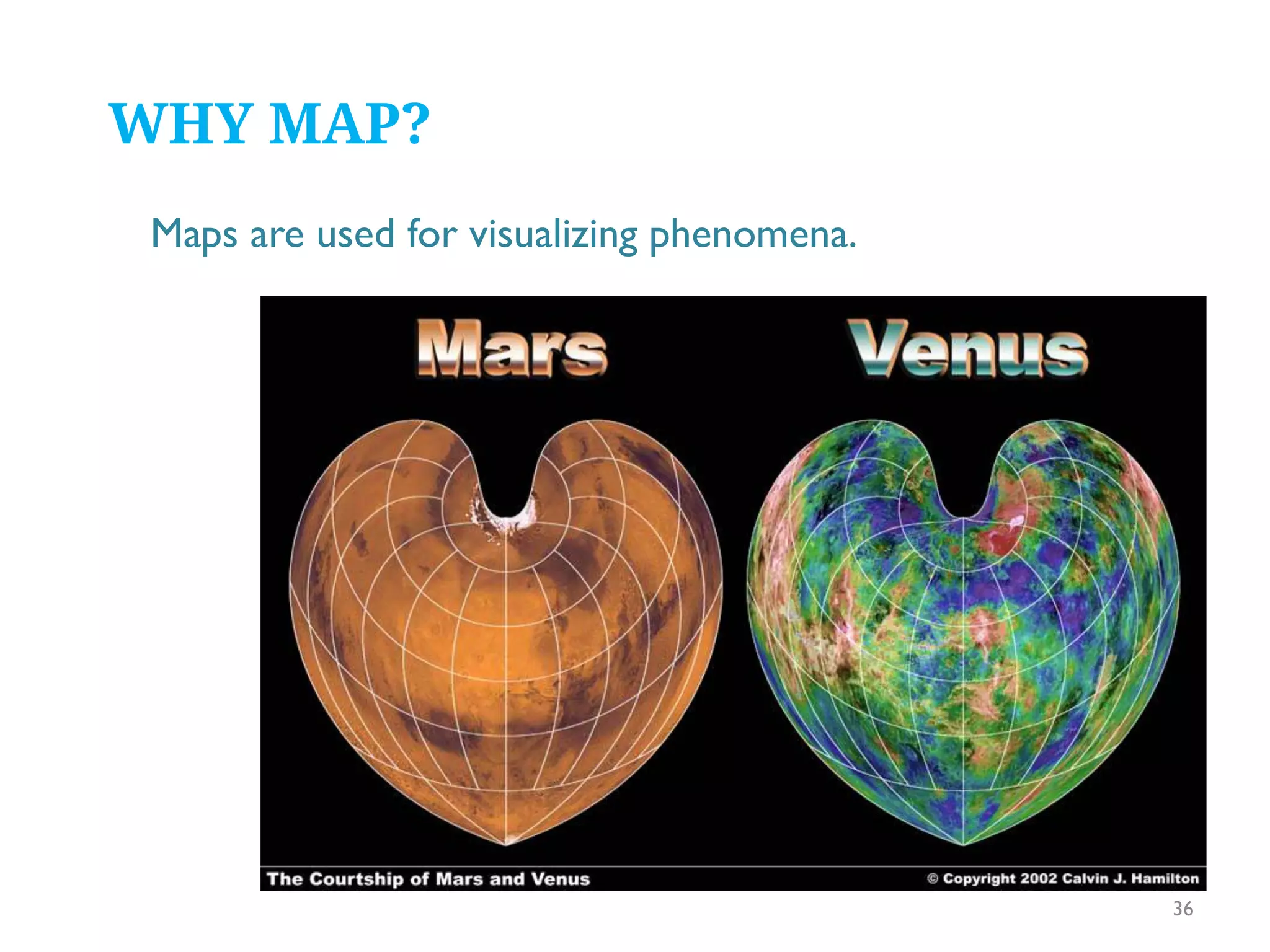 WHY MAP?

Maps are used for visualizing phenomena.

Mars

Venus

The Courtship of Mars and Venus

© Copyright 2002 Calvin J. Hamilton

36